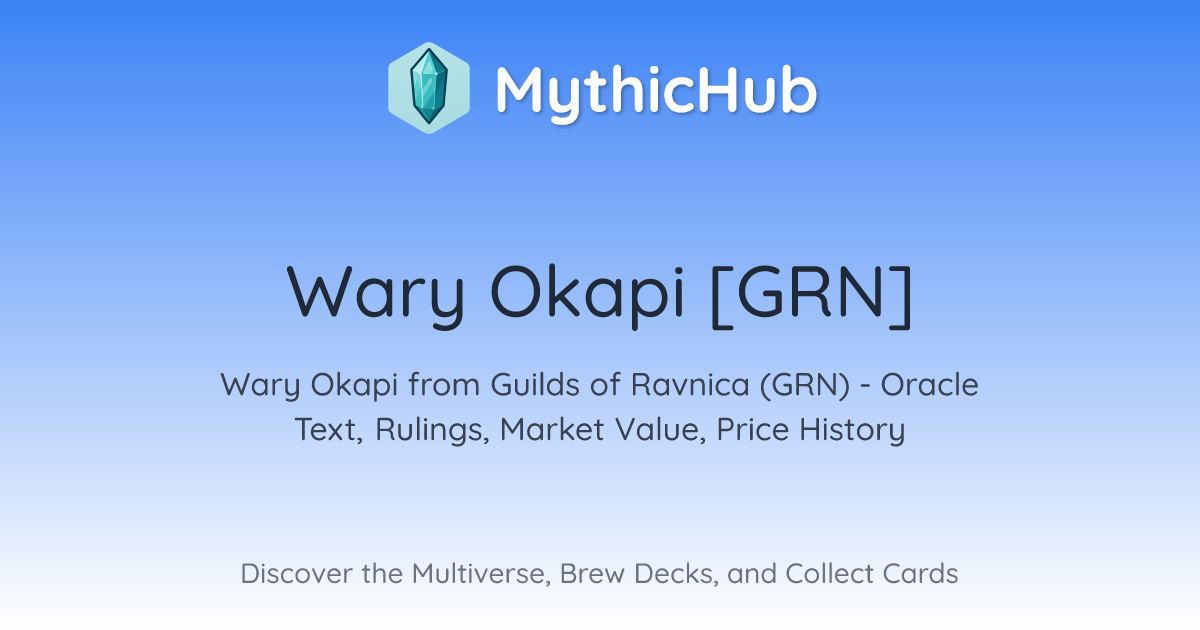 MythicHub

Wary Okapi [GRN]

Wary Okapi from Guilds of Ravnica (GRN) - Oracle Text, Rulings, Market Value, Price History

Discover the Multiverse, Brew Decks, and Collect Cards